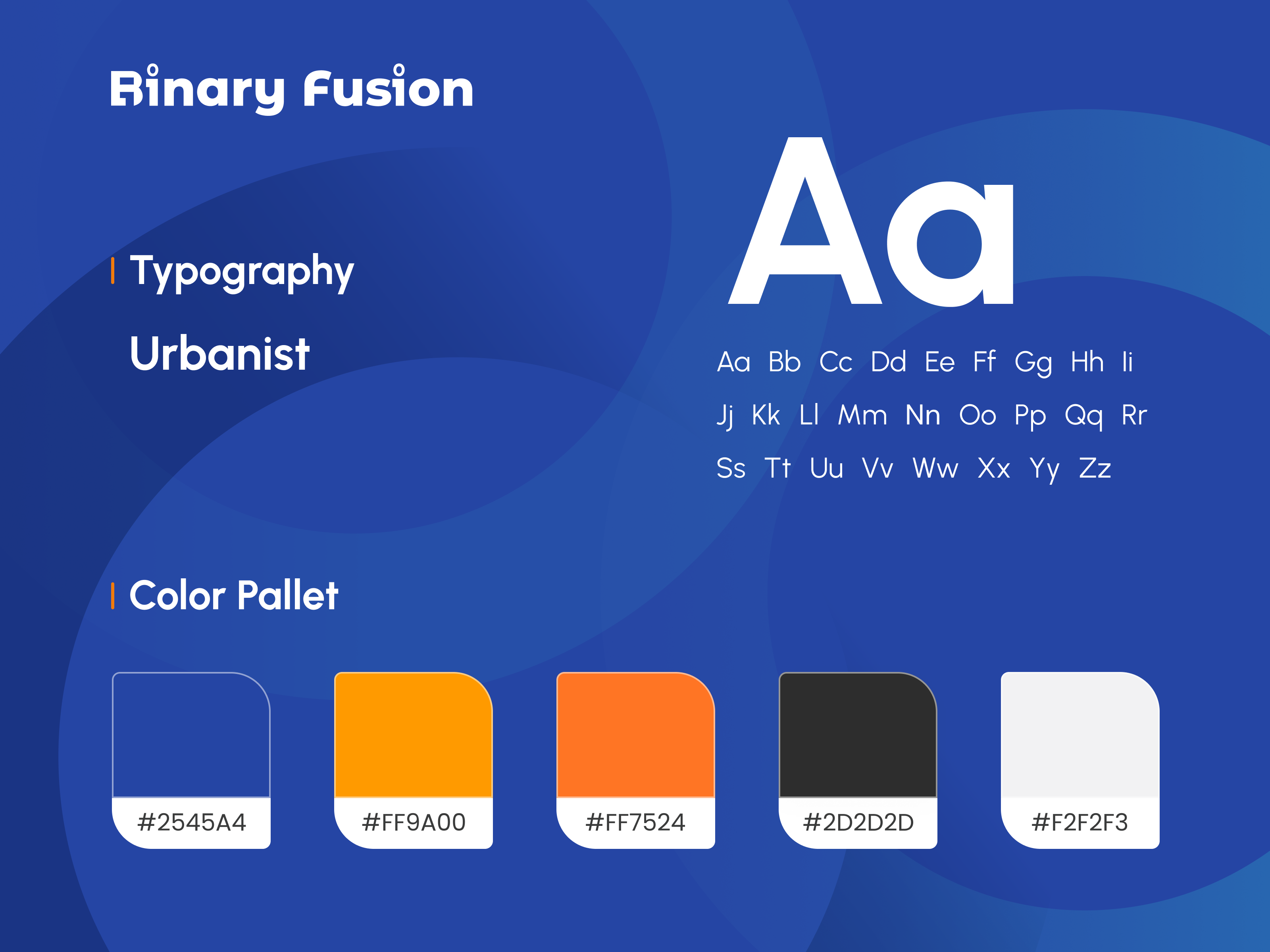 Binary Fusion

Typography

Urbanist

Aa

Aa Bb Cc Dd Ee Ff Gg Hh Ii
Jj Kk Ll Mm Nn Oo Pp Qq Rr
Ss Tt Uu Vv Ww Xx Yy Zz

Color Pallet

#2545A4

#FF9A00

#FF7524

#2D2D2D

#F2F2F3